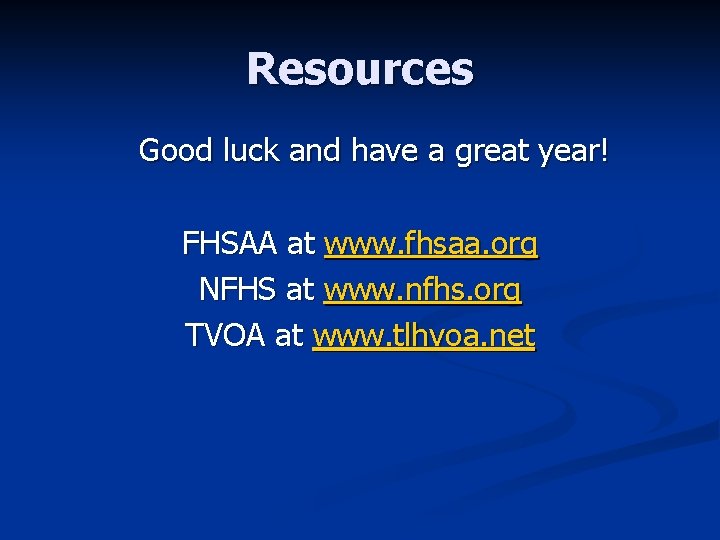 Resources

Good luck and have a great year!

FHSAA at www.fhsaa.org
NFHS at www.nfhs.org
TVOA at www.tlhvoa.net